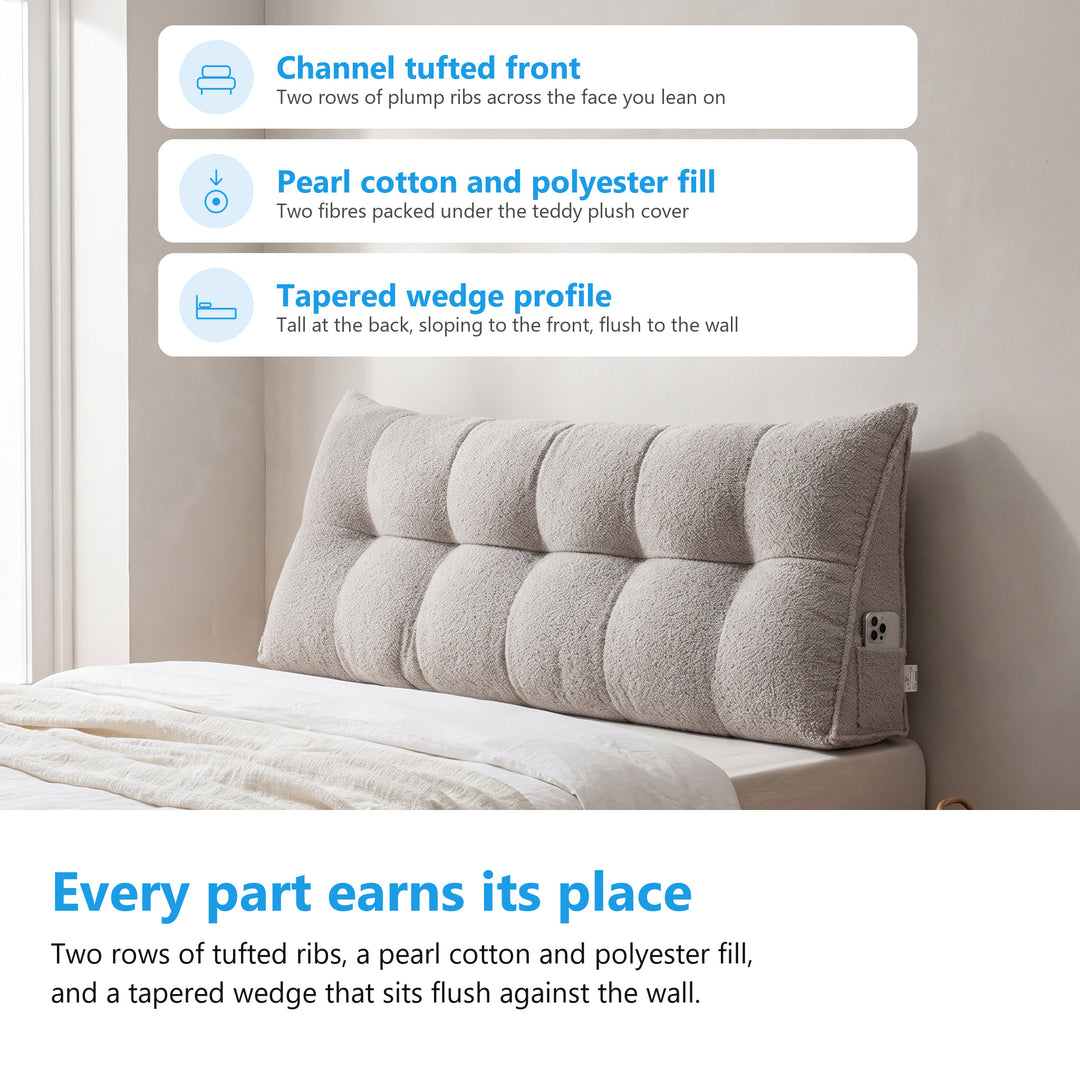 Channel tufted front
Two rows of plump ribs across the face you lean on

Pearl cotton and polyester fill
Two fibres packed under the teddy plush cover

Tapered wedge profile
Tall at the back, sloping to the front, flush to the wall

Every part earns its place

Two rows of tufted ribs, a pearl cotton and polyester fill, and a tapered wedge that sits flush against the wall.